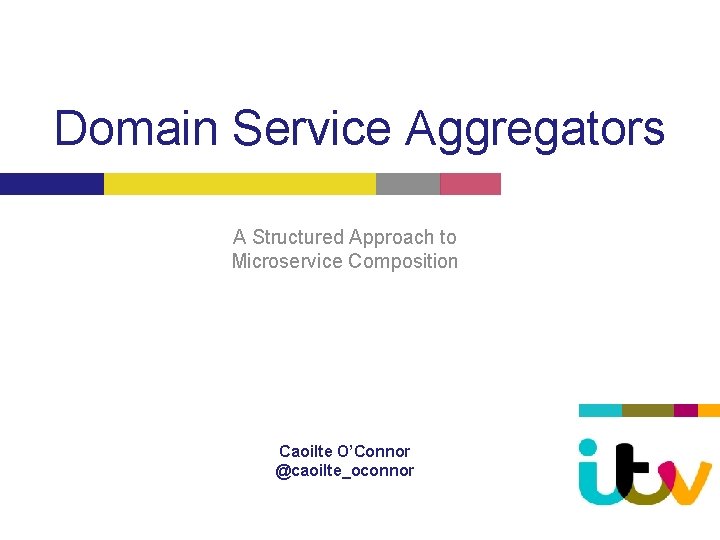 Domain Service Aggregators

A Structured Approach to Microservice Composition

Caoilte O'Connor
@caoilte_oconnor

itv